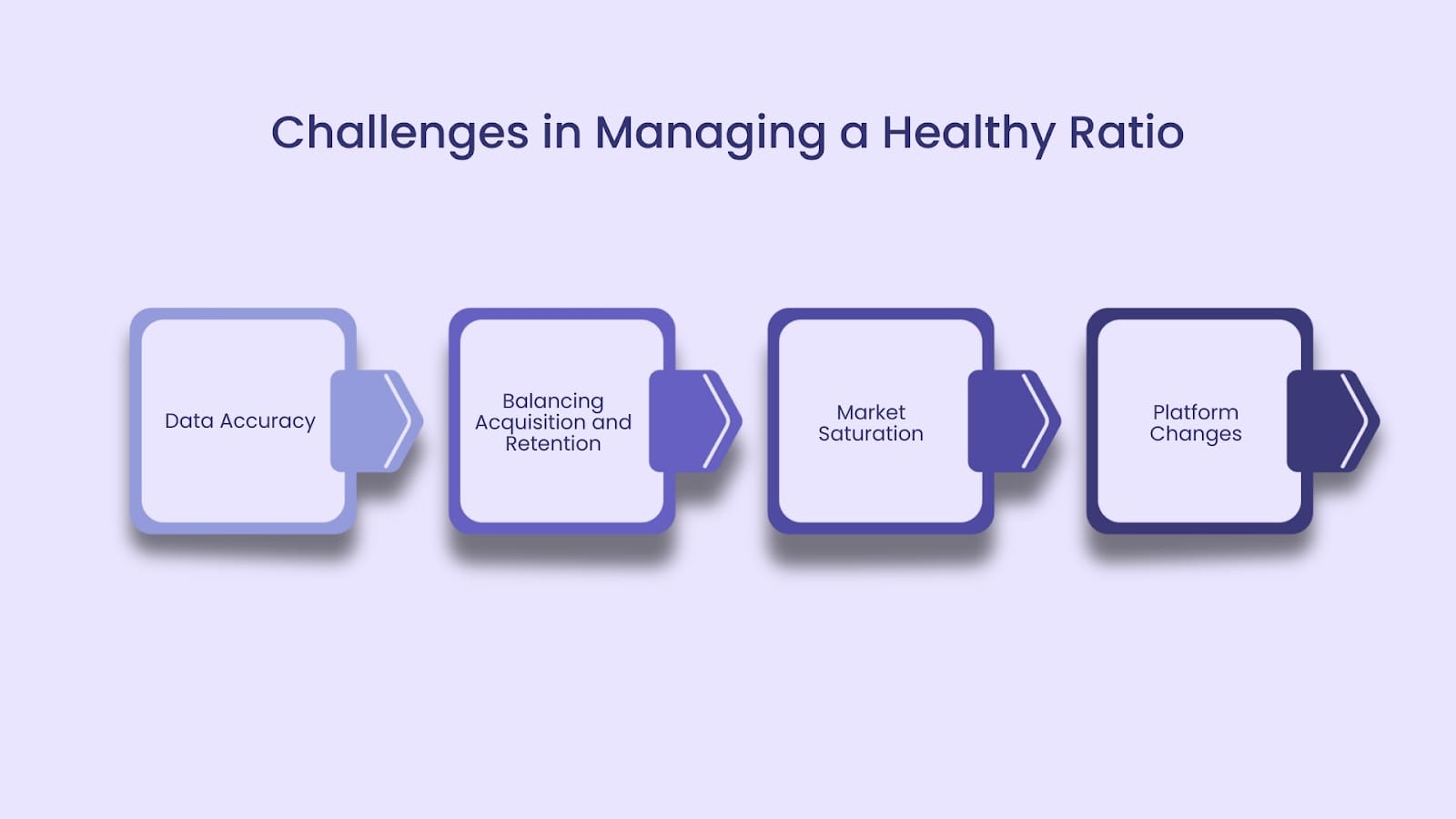 Challenges in Managing a Healthy Ratio

Data Accuracy

Balancing Acquisition and Retention

Market Saturation

Platform Changes